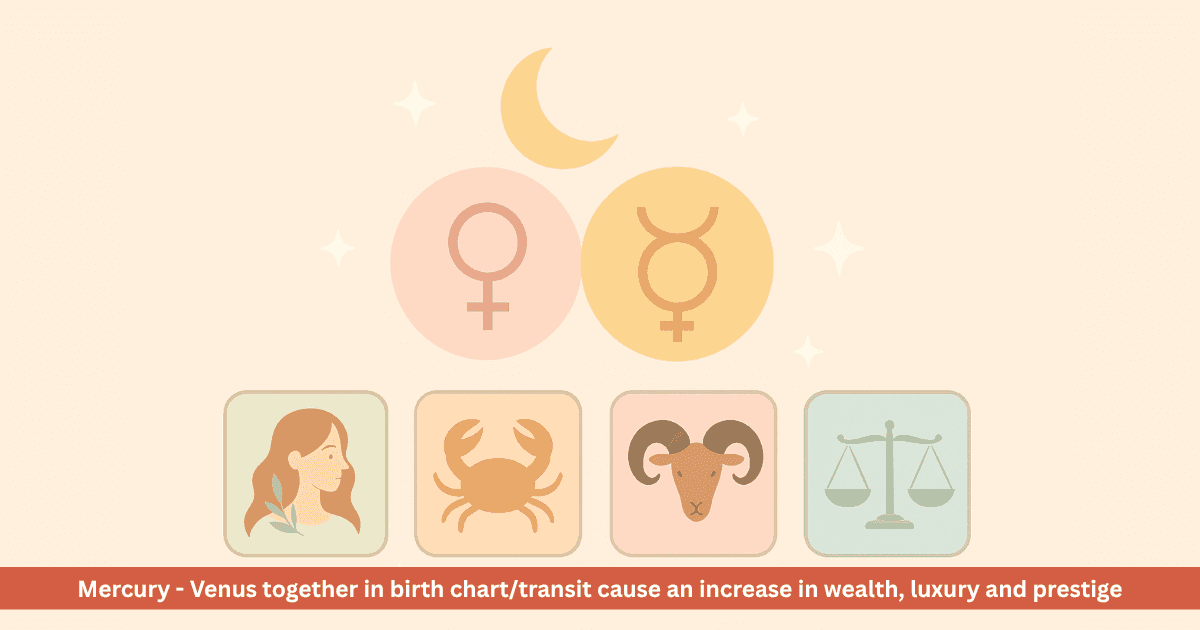 Mercury - Venus together in birth chart/transit cause an increase in wealth, luxury and prestige